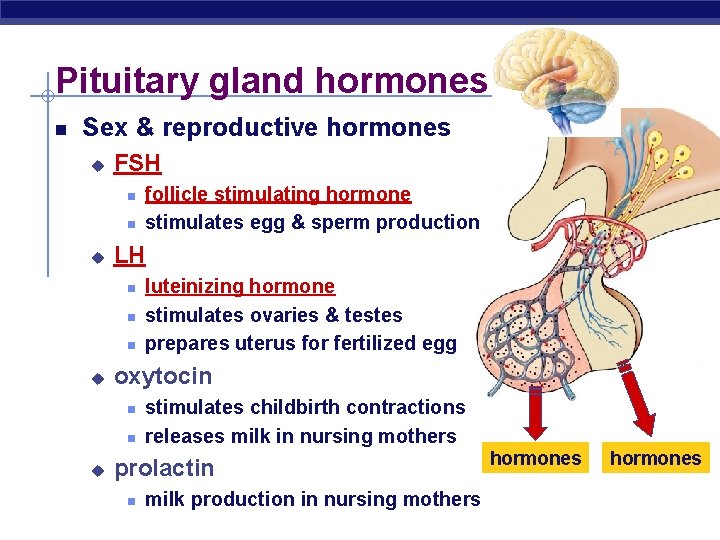 Pituitary gland hormones

Sex & reproductive hormones

FSH

follicle stimulating hormone

stimulates egg & sperm production

LH

luteinizing hormone

stimulates ovaries & testes

prepares uterus for fertilized egg

oxytocin

stimulates childbirth contractions

releases milk in nursing mothers

prolactin

milk production in nursing mothers

hormones

hormones